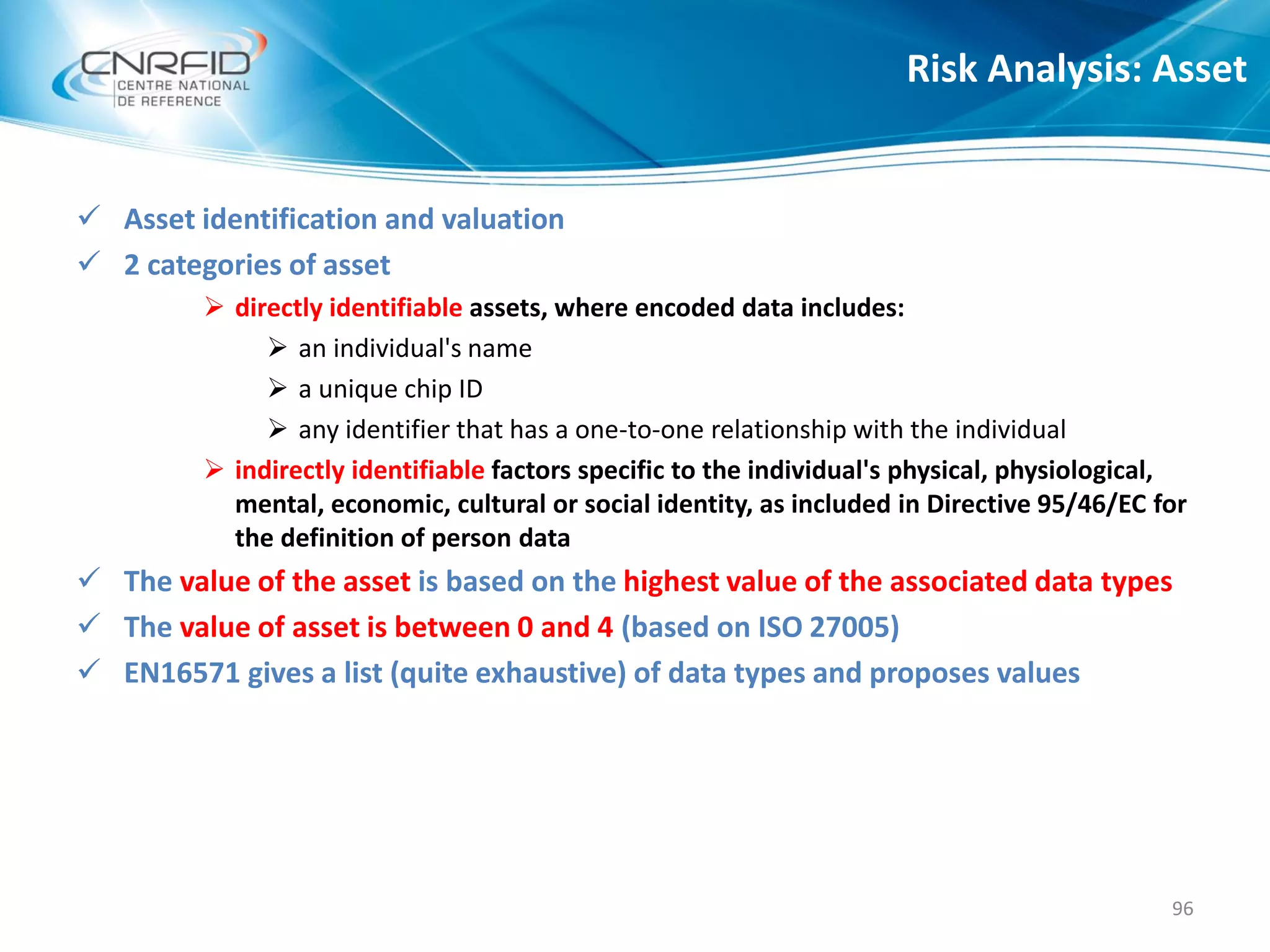 CNRFID
CENTRE NATIONAL
DE REFERENCE

Risk Analysis: Asset

✓ Asset identification and valuation

✓ 2 categories of asset

➢ directly identifiable assets, where encoded data includes:

➢ an individual's name

➢ a unique chip ID

➢ any identifier that has a one-to-one relationship with the individual

➢ indirectly identifiable factors specific to the individual's physical, physiological, mental, economic, cultural or social identity, as included in Directive 95/46/EC for the definition of person data

✓ The value of the asset is based on the highest value of the associated data types

✓ The value of asset is between 0 and 4 (based on ISO 27005)

✓ EN16571 gives a list (quite exhaustive) of data types and proposes values

96